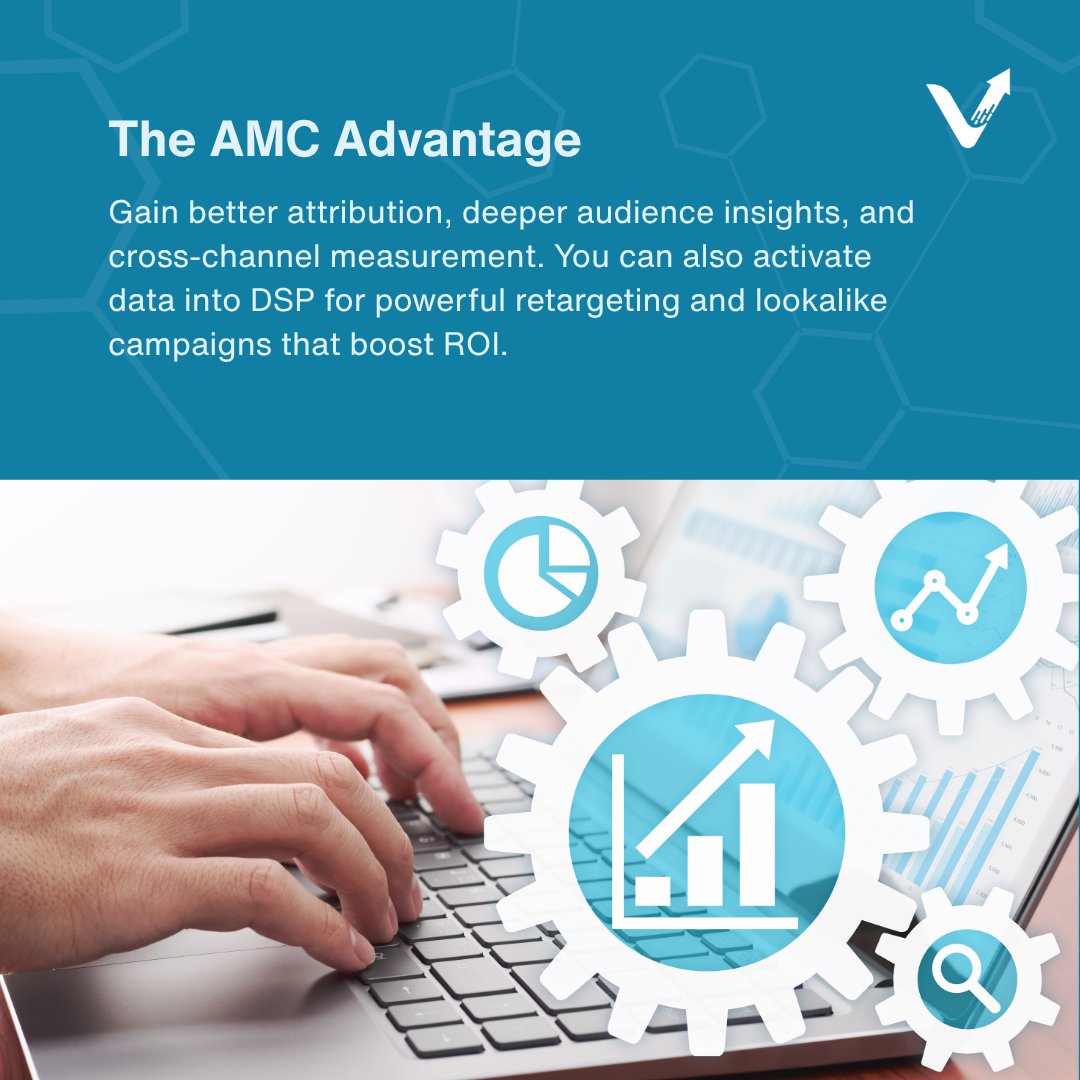 The AMC Advantage

Gain better attribution, deeper audience insights, and cross-channel measurement. You can also activate data into DSP for powerful retargeting and lookalike campaigns that boost ROI.